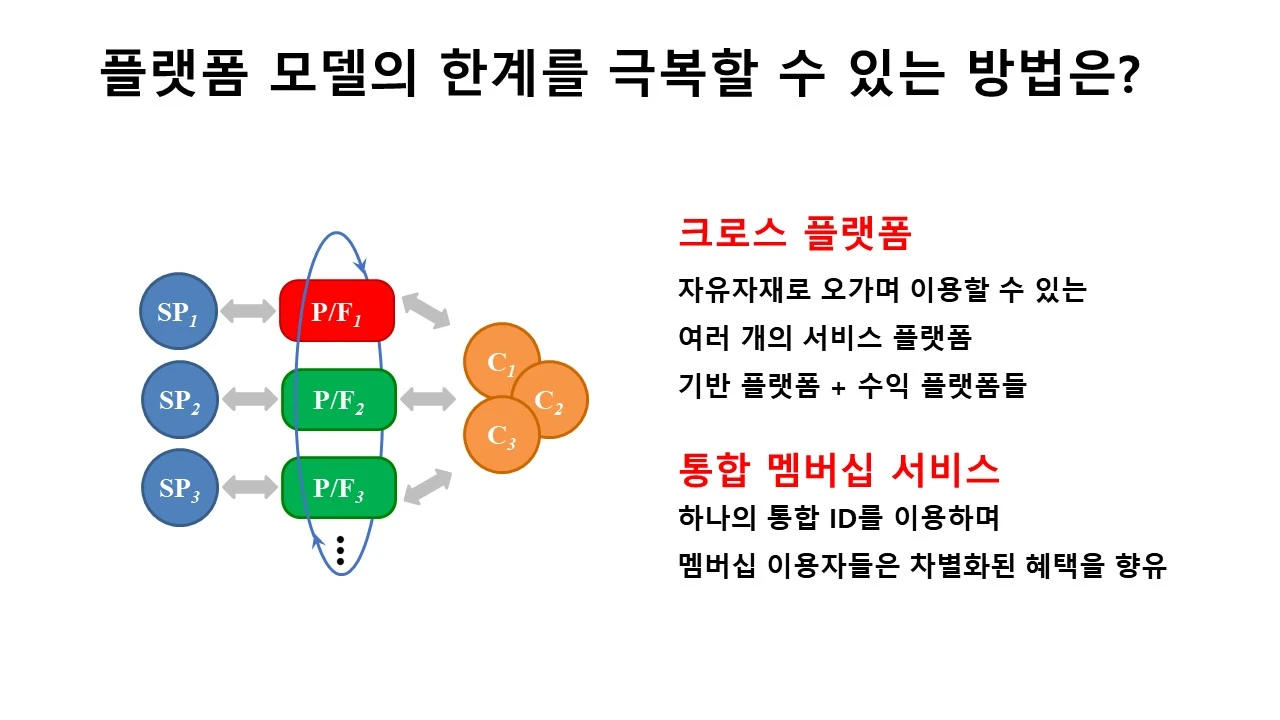 플랫폼 모델의 한계를 극복할 수 있는 방법은?

$SP_1$

$P/F_1$

$SP_2$

$P/F_2$

$SP_3$

$P/F_3$

$C_1$

$C_2$

$C_3$

크로스 플랫폼

자유자재로 오가며 이용할 수 있는
여러 개의 서비스 플랫폼
기반 플랫폼 + 수익 플랫폼들

통합 멤버십 서비스

하나의 통합 ID를 이용하며
멤버십 이용자들은 차별화된 혜택을 향유